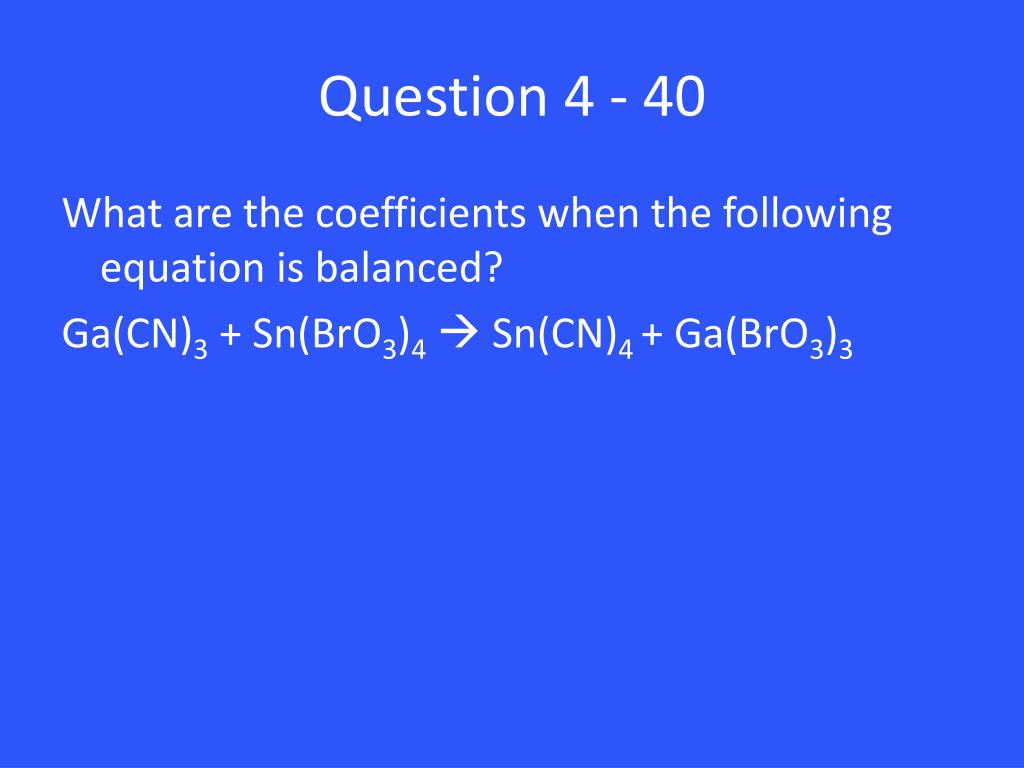 Question 4 - 40

What are the coefficients when the following equation is balanced?

$Ga(CN)_3 + Sn(BrO_3)_4 \rightarrow Sn(CN)_4 + Ga(BrO_3)_3$